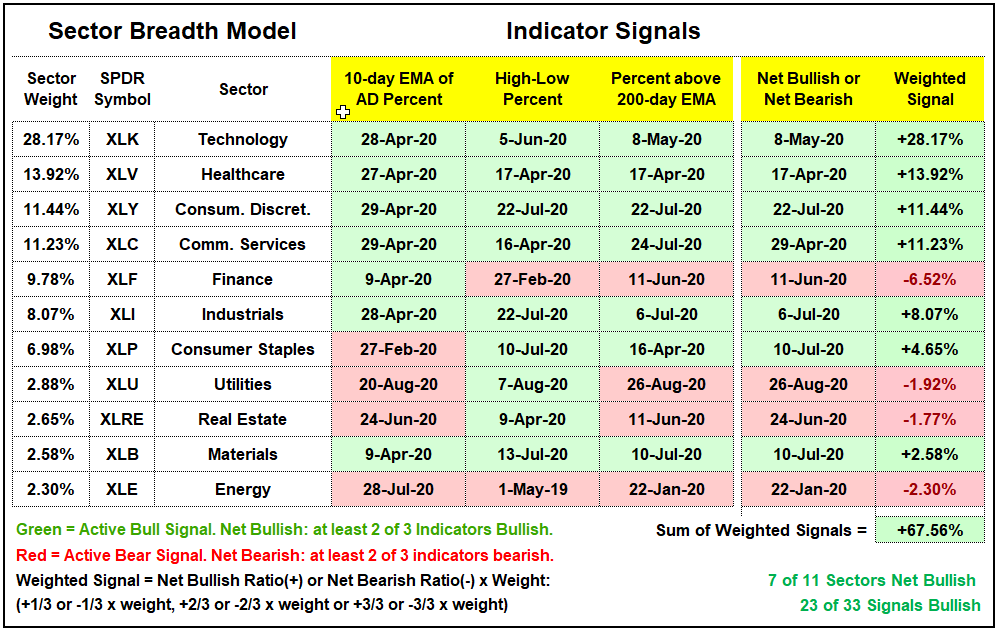 Sector Breadth Model

Indicator Signals

| Sector Weight | SPDR Symbol | Sector | 10-day EMA of AD Percent | High-Low Percent | Percent above 200-day EMA | Net Bullish or Net Bearish | Weighted Signal |
|---|---|---|---|---|---|---|---|
| 28.17% | XLK | Technology | 28-Apr-20 | 5-Jun-20 | 8-May-20 | 8-May-20 | +28.17% |
| 13.92% | XLV | Healthcare | 27-Apr-20 | 17-Apr-20 | 17-Apr-20 | 17-Apr-20 | +13.92% |
| 11.44% | XLY | Consum. Discret. | 29-Apr-20 | 22-Jul-20 | 22-Jul-20 | 22-Jul-20 | +11.44% |
| 11.23% | XLC | Comm. Services | 29-Apr-20 | 16-Apr-20 | 24-Jul-20 | 29-Apr-20 | +11.23% |
| 9.78% | XLF | Finance | 9-Apr-20 | 27-Feb-20 | 11-Jun-20 | 11-Jun-20 | -6.52% |
| 8.07% | XLI | Industrials | 28-Apr-20 | 22-Jul-20 | 6-Jul-20 | 6-Jul-20 | +8.07% |
| 6.98% | XLP | Consumer Staples | 27-Feb-20 | 10-Jul-20 | 16-Apr-20 | 10-Jul-20 | +4.65% |
| 2.88% | XLU | Utilities | 20-Aug-20 | 7-Aug-20 | 26-Aug-20 | 26-Aug-20 | -1.92% |
| 2.65% | XLRE | Real Estate | 24-Jun-20 | 9-Apr-20 | 11-Jun-20 | 24-Jun-20 | -1.77% |
| 2.58% | XLB | Materials | 9-Apr-20 | 13-Jul-20 | 10-Jul-20 | 10-Jul-20 | +2.58% |
| 2.30% | XLE | Energy | 28-Jul-20 | 1-May-19 | 22-Jan-20 | 22-Jan-20 | -2.30% |

Green = Active Bull Signal. Net Bullish: at least 2 of 3 Indicators Bullish.

Red = Active Bear Signal. Net Bearish: at least 2 of 3 indicators bearish.

Weighted Signal = Net Bullish Ratio(+) or Net Bearish Ratio(-) x Weight:
(+1/3 or -1/3 x weight, +2/3 or -2/3 x weight or +3/3 or -3/3 x weight)

Sum of Weighted Signals = +67.56%

7 of 11 Sectors Net Bullish
23 of 33 Signals Bullish